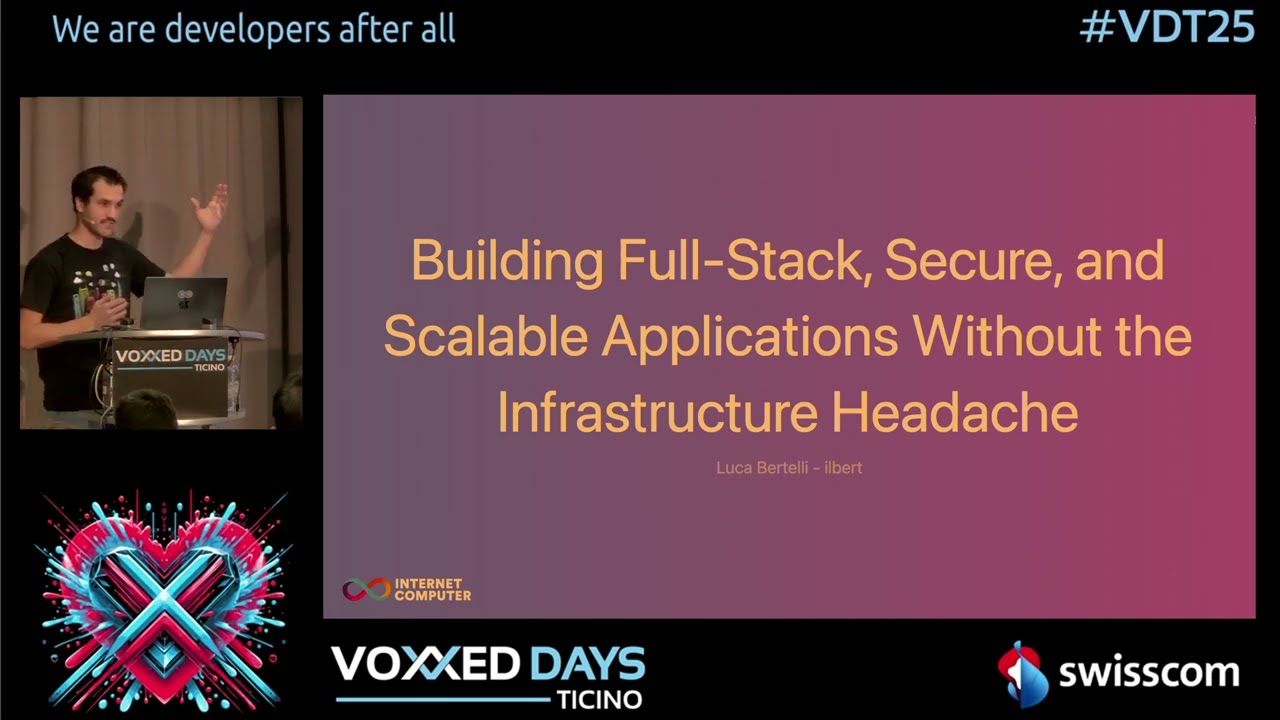 We are developers after all

#VDT25

VOXXED DAYS
TICINO

Building Full-Stack, Secure, and Scalable Applications Without the Infrastructure Headache

Luca Bertelli - ilbert

INTERNET COMPUTER

VOXXED DAYS
TICINO

swisscom